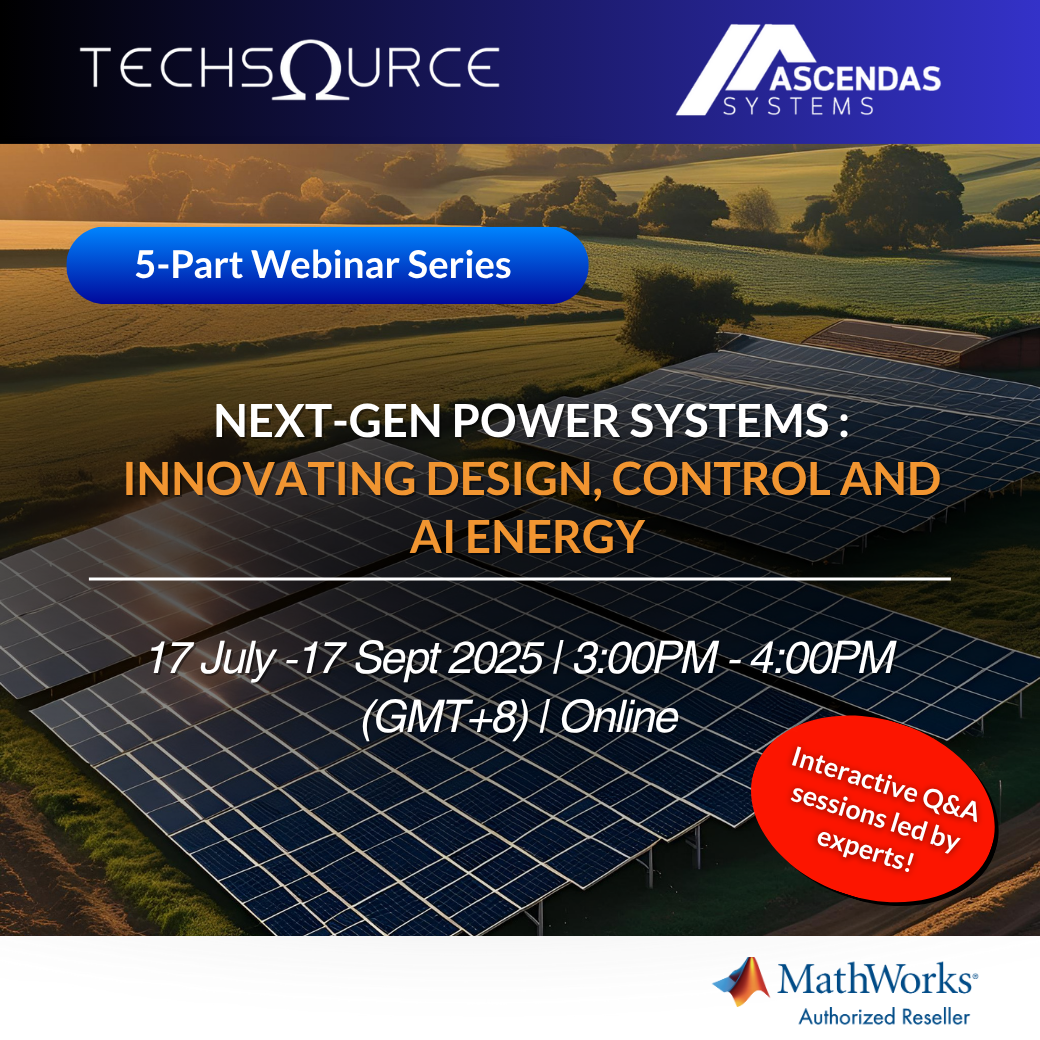 TECHSΩURCE

ASCENDAS SYSTEMS

5-Part Webinar Series

NEXT-GEN POWER SYSTEMS : INNOVATING DESIGN, CONTROL AND AI ENERGY

17 July -17 Sept 2025 | 3:00PM - 4:00PM (GMT+8) | Online

Interactive Q&A sessions led by experts!

MathWorks® Authorized Reseller